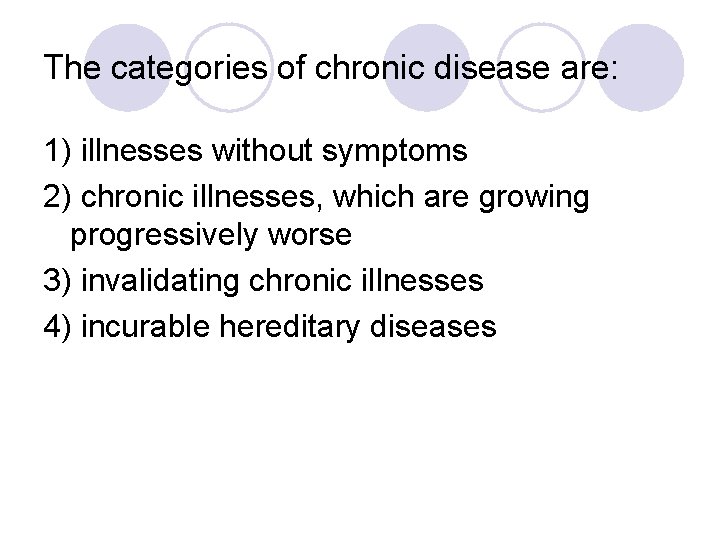 The categories of chronic disease are:

1) illnesses without symptoms
2) chronic illnesses, which are growing progressively worse
3) invalidating chronic illnesses
4) incurable hereditary diseases